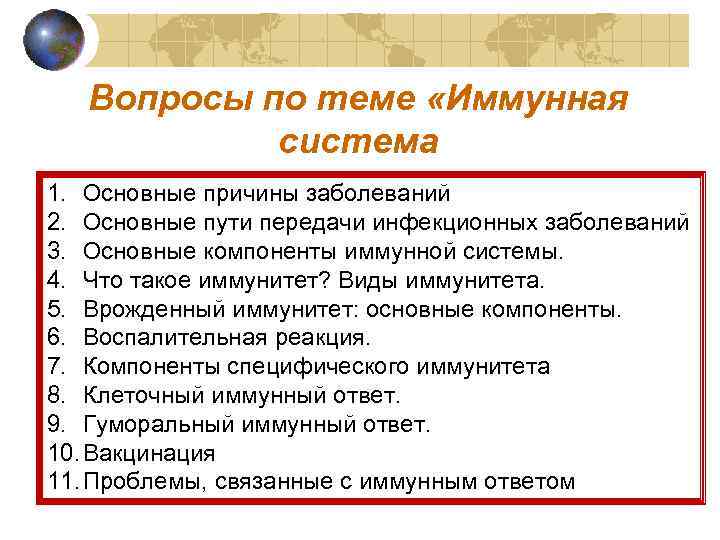 Вопросы по теме «Иммунная система

1. Основные причины заболеваний
2. Основные пути передачи инфекционных заболеваний
3. Основные компоненты иммунной системы.
4. Что такое иммунитет? Виды иммунитета.
5. Врожденный иммунитет: основные компоненты.
6. Воспалительная реакция.
7. Компоненты специфического иммунитета
8. Клеточный иммунный ответ.
9. Гуморальный иммунный ответ.
10. Вакцинация
11. Проблемы, связанные с иммунным ответом